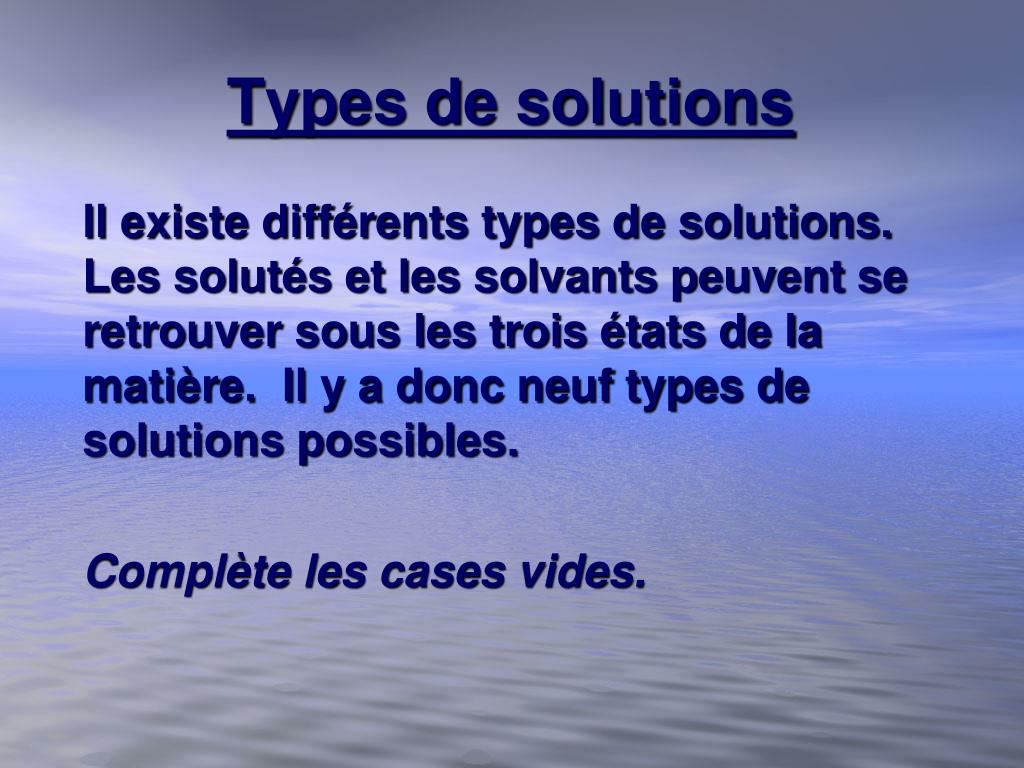 Types de solutions

Il existe différents types de solutions. Les solutés et les solvants peuvent se retrouver sous les trois états de la matière.  Il y a donc neuf types de solutions possibles.

Complète les cases vides.